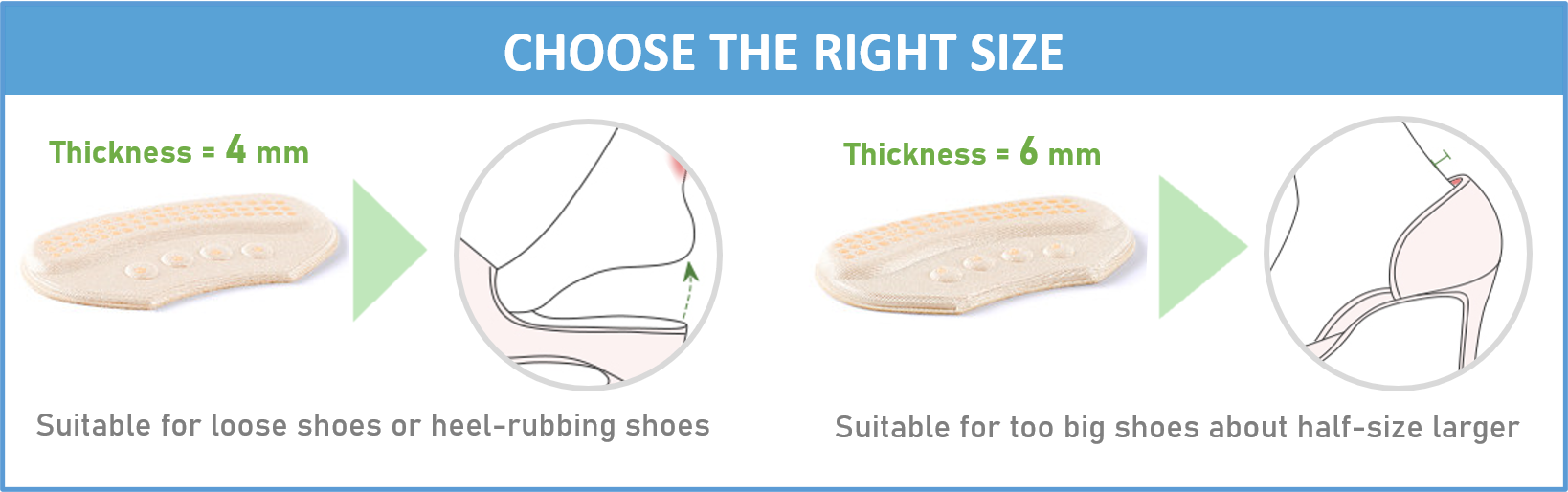 CHOOSE THE RIGHT SIZE

Thickness = 4 mm

Suitable for loose shoes or heel-rubbing shoes

Thickness = 6 mm

Suitable for too big shoes about half-size larger